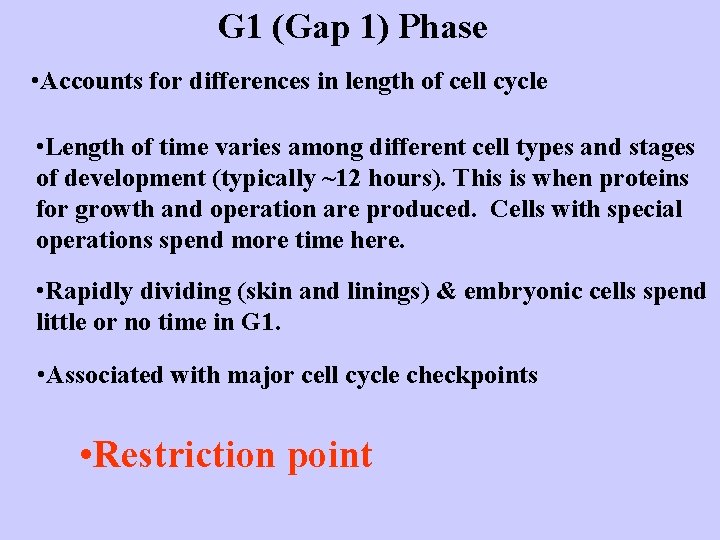 G1 (Gap 1) Phase

•Accounts for differences in length of cell cycle

•Length of time varies among different cell types and stages of development (typically ~12 hours). This is when proteins for growth and operation are produced. Cells with special operations spend more time here.

•Rapidly dividing (skin and linings) & embryonic cells spend little or no time in G1.

•Associated with major cell cycle checkpoints

•Restriction point